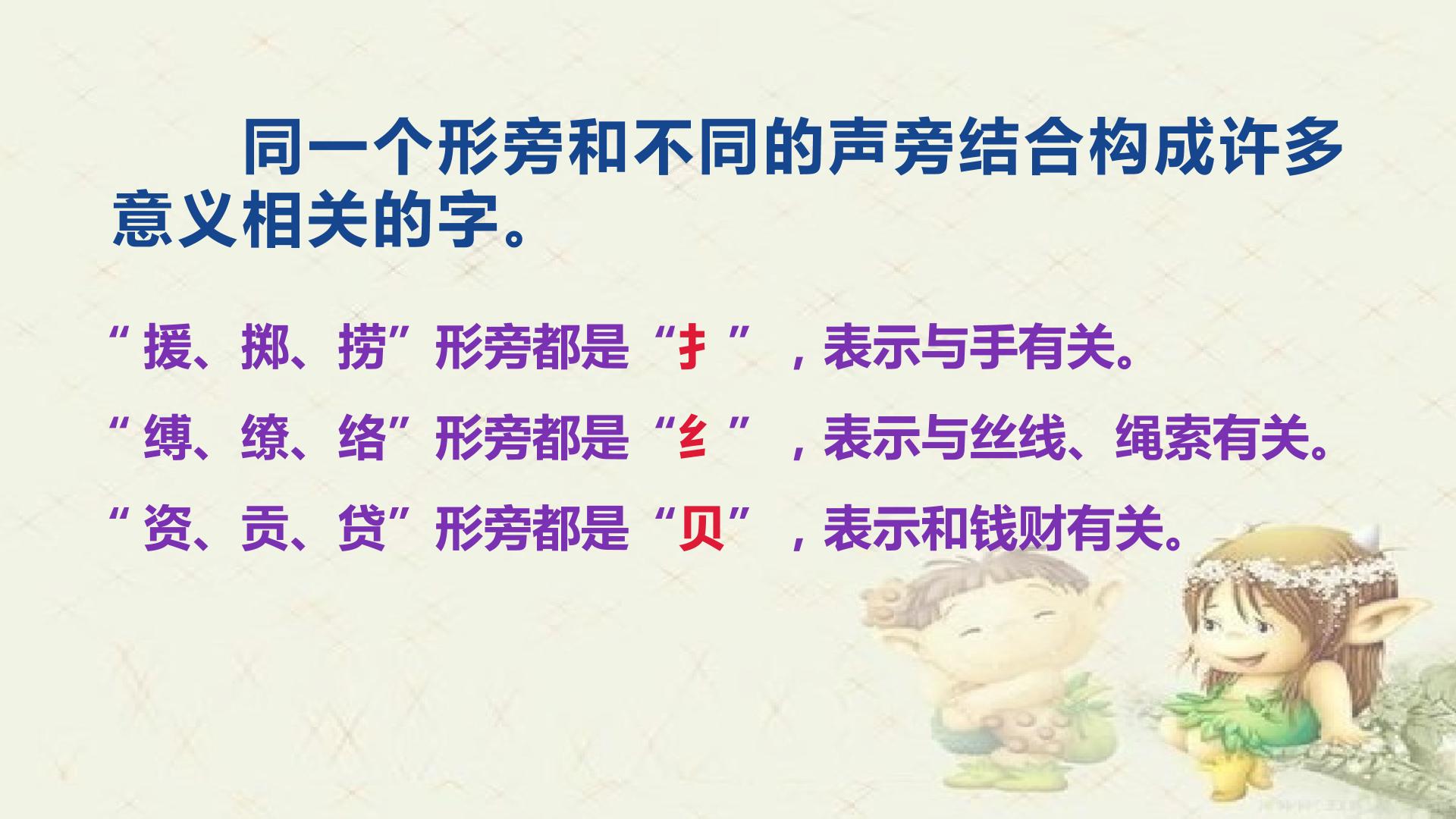 同一个形旁和不同的声旁结合构成许多意义相关的字。

“援、掷、捞”形旁都是“扌”，表示与手有关。

“缚、缭、络”形旁都是“纟”，表示与丝线、绳索有关。

“资、贡、贷”形旁都是“贝”，表示和钱财有关。